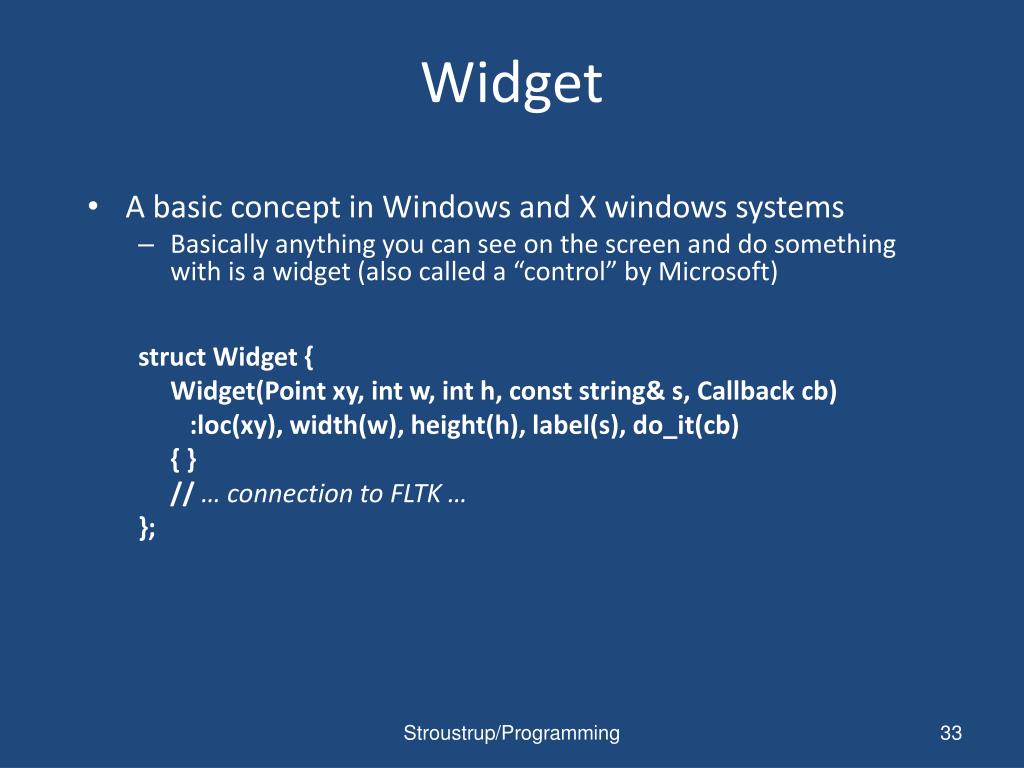 Widget

• A basic concept in Windows and X windows systems
– Basically anything you can see on the screen and do something with is a widget (also called a “control” by Microsoft)

struct Widget {
Widget(Point xy, int w, int h, const string& s, Callback cb)
:loc(xy), width(w), height(h), label(s), do_it(cb)
{ }
// … connection to FLTK …
};

Stroustrup/Programming

33